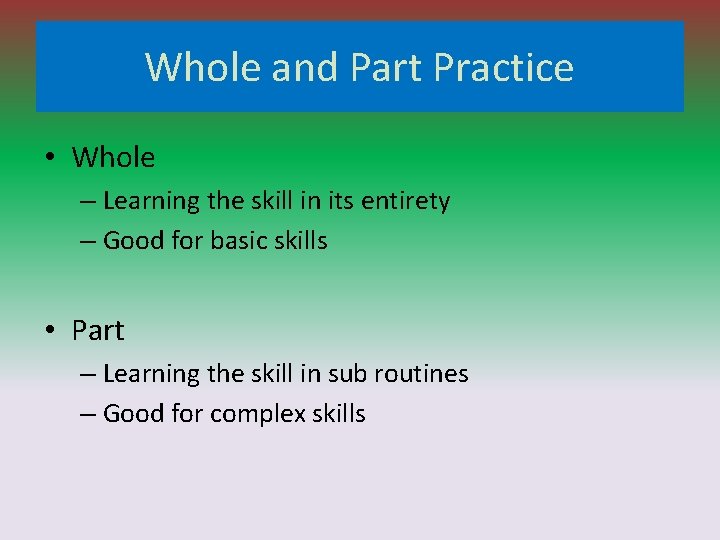 Whole and Part Practice

• Whole
– Learning the skill in its entirety
– Good for basic skills

• Part
– Learning the skill in sub routines
– Good for complex skills